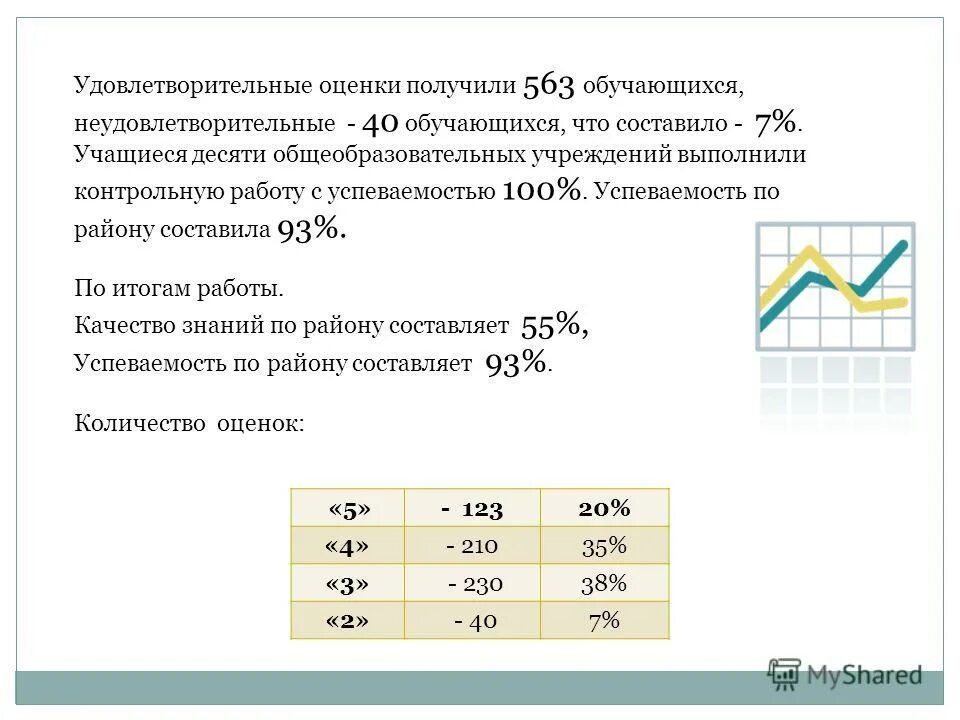 Удовлетворительные оценки получили 563 обучающихся, неудовлетворительные - 40 обучающихся, что составило - 7%. Учащиеся десяти общеобразовательных учреждений выполнили контрольную работу с успеваемостью 100%. Успеваемость по району составила 93%.

По итогам работы.

Качество знаний по району составляет 55%,

Успеваемость по району составляет 93%.

Количество оценок:

| «5» | - 123 | 20% |
|---|---|---|
| «4» | - 210 | 35% |
| «3» | - 230 | 38% |
| «2» | - 40 | 7% |

MyShared